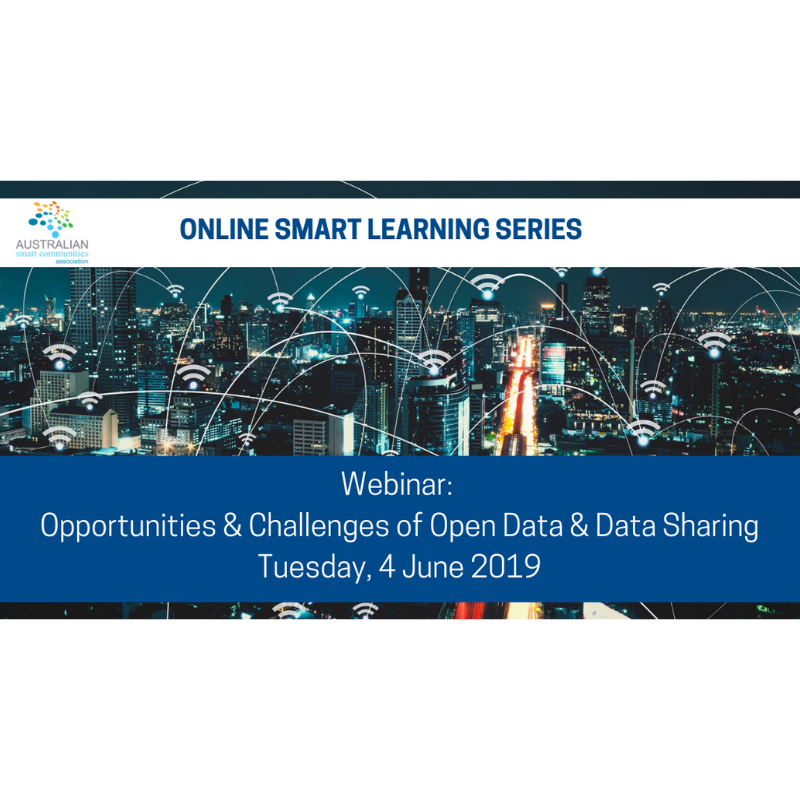 AUSTRALIAN
smart communities
association

ONLINE SMART LEARNING SERIES

Webinar:
Opportunities & Challenges of Open Data & Data Sharing
Tuesday, 4 June 2019